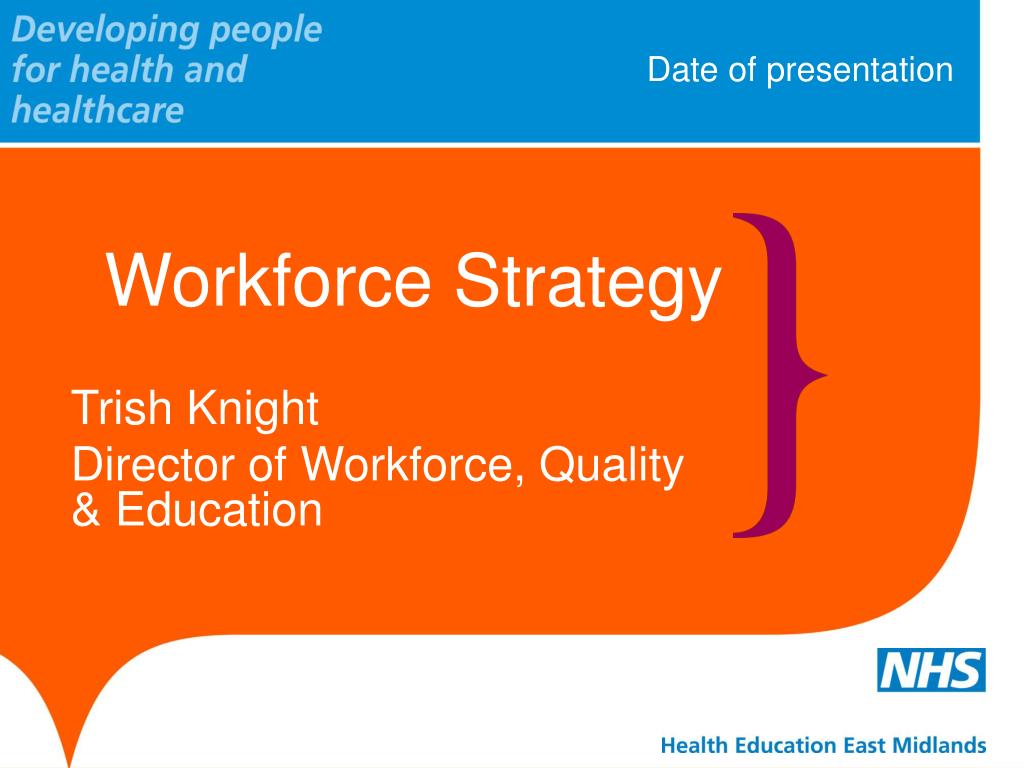 Developing people for health and healthcare

Date of presentation

Workforce Strategy

Trish Knight

Director of Workforce, Quality & Education

NHS

Health Education East Midlands